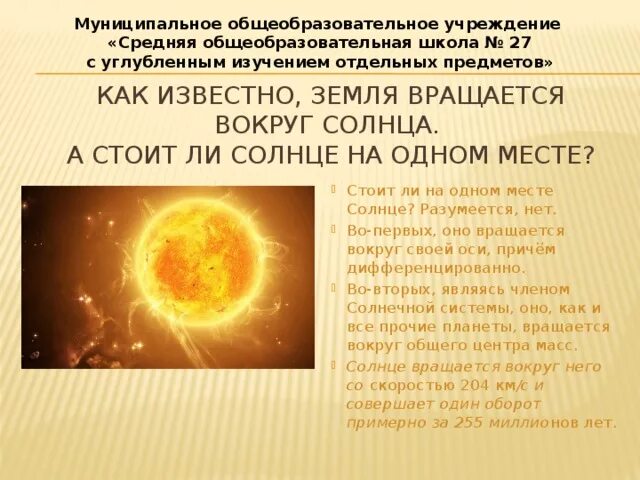 Муниципальное общеобразовательное учреждение
«Средняя общеобразовательная школа № 27
с углубленным изучением отдельных предметов»

КАК ИЗВЕСТНО, ЗЕМЛЯ ВРАЩАЕТСЯ ВОКРУГ СОЛНЦА.
А СТОИТ ЛИ СОЛНЦЕ НА ОДНОМ МЕСТЕ?

Стоит ли на одном месте Солнце? Разумеется, нет.

Во-первых, оно вращается вокруг своей оси, причём дифференцированно.

Во-вторых, являясь членом Солнечной системы, оно, как и все прочие планеты, вращается вокруг общего центра масс.

Солнце вращается вокруг него со скоростью 204 км/с и совершает один оборот примерно за 255 миллионов лет.